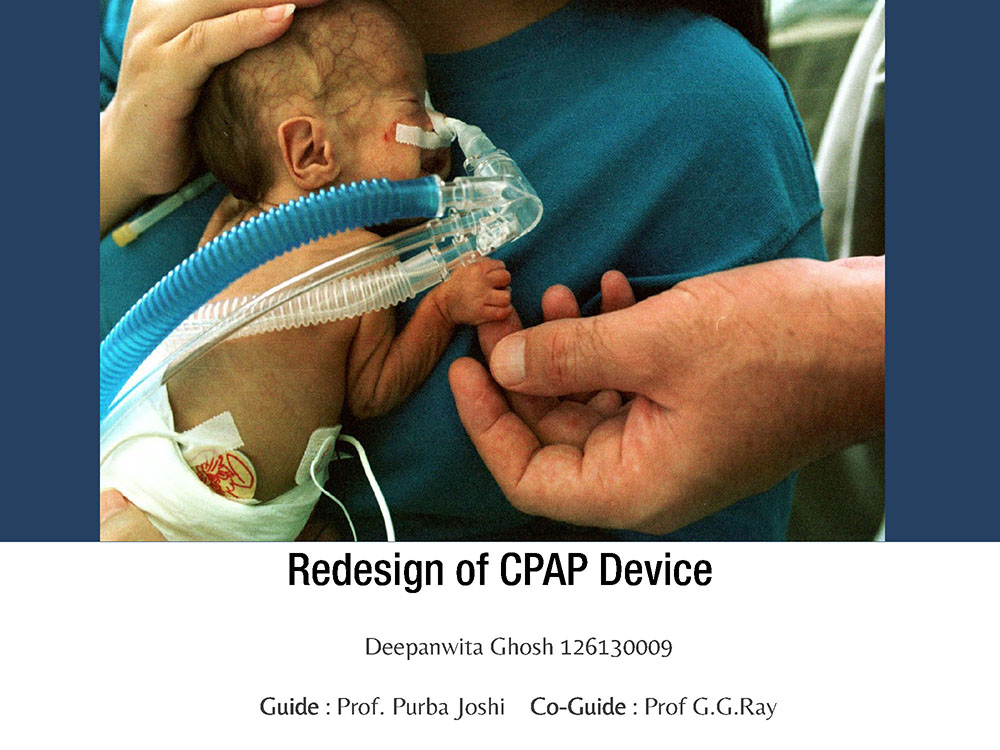 Redesign of CPAP Device

Deepanwita Ghosh 126130009

Guide : Prof. Purba Joshi   Co-Guide : Prof G.G.Ray